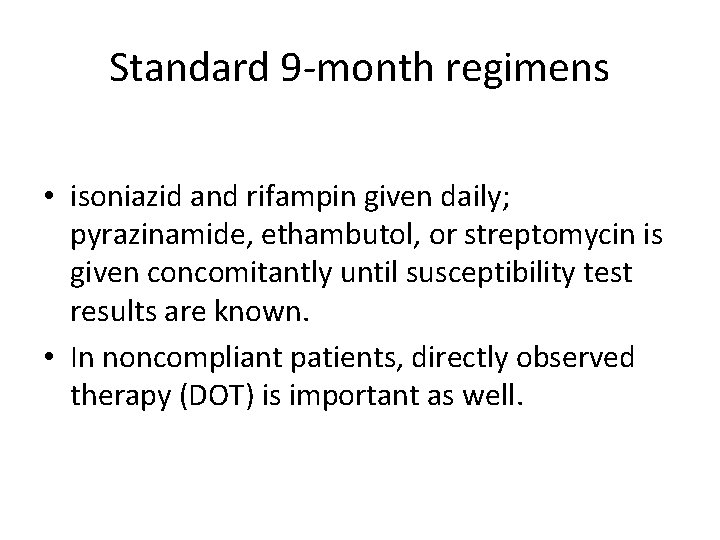 Standard 9-month regimens

• isoniazid and rifampin given daily; pyrazinamide, ethambutol, or streptomycin is given concomitantly until susceptibility test results are known.
• In noncompliant patients, directly observed therapy (DOT) is important as well.